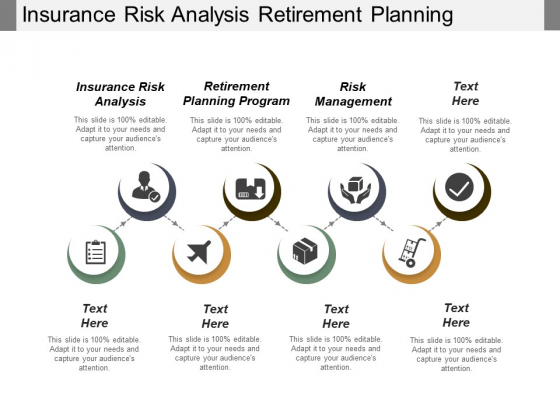 Insurance Risk Analysis Retirement Planning

Insurance Risk Analysis

This slide is 100% editable. Adapt it to your needs and capture your audience's attention.

Retirement Planning Program

This slide is 100% editable. Adapt it to your needs and capture your audience's attention.

Risk Management

This slide is 100% editable. Adapt it to your needs and capture your audience's attention.

Text Here

This slide is 100% editable. Adapt it to your needs and capture your audience's attention.

Text Here

This slide is 100% editable. Adapt it to your needs and capture your audience's attention.

Text Here

This slide is 100% editable. Adapt it to your needs and capture your audience's attention.

Text Here

This slide is 100% editable. Adapt it to your needs and capture your audience's attention.

Text Here

This slide is 100% editable. Adapt it to your needs and capture your audience's attention.